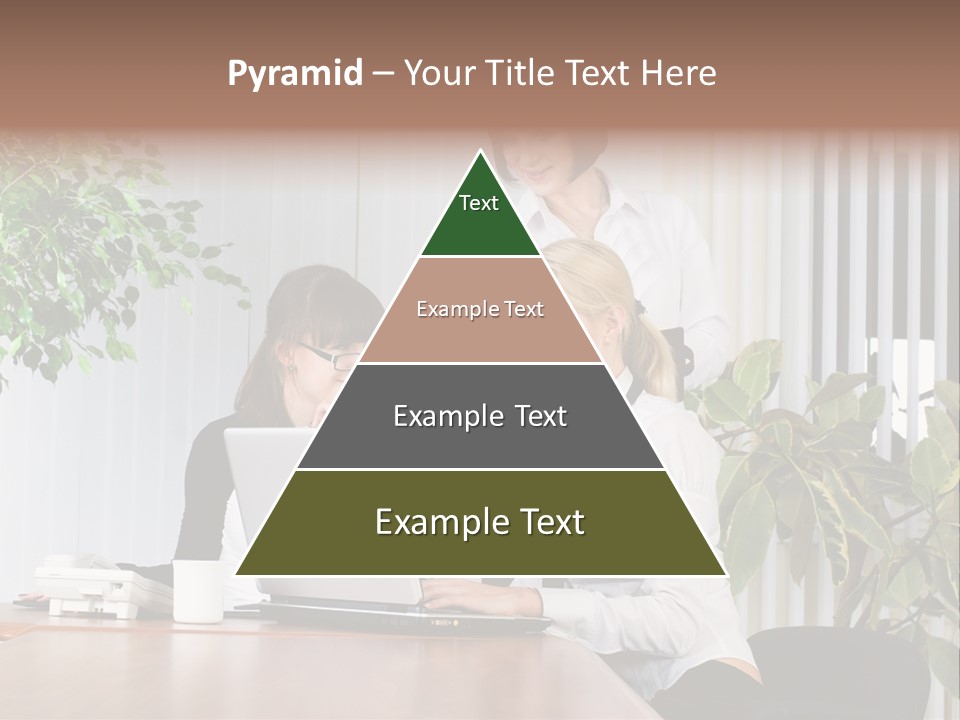 Pyramid – Your Title Text Here

Text

Example Text

Example Text

Example Text